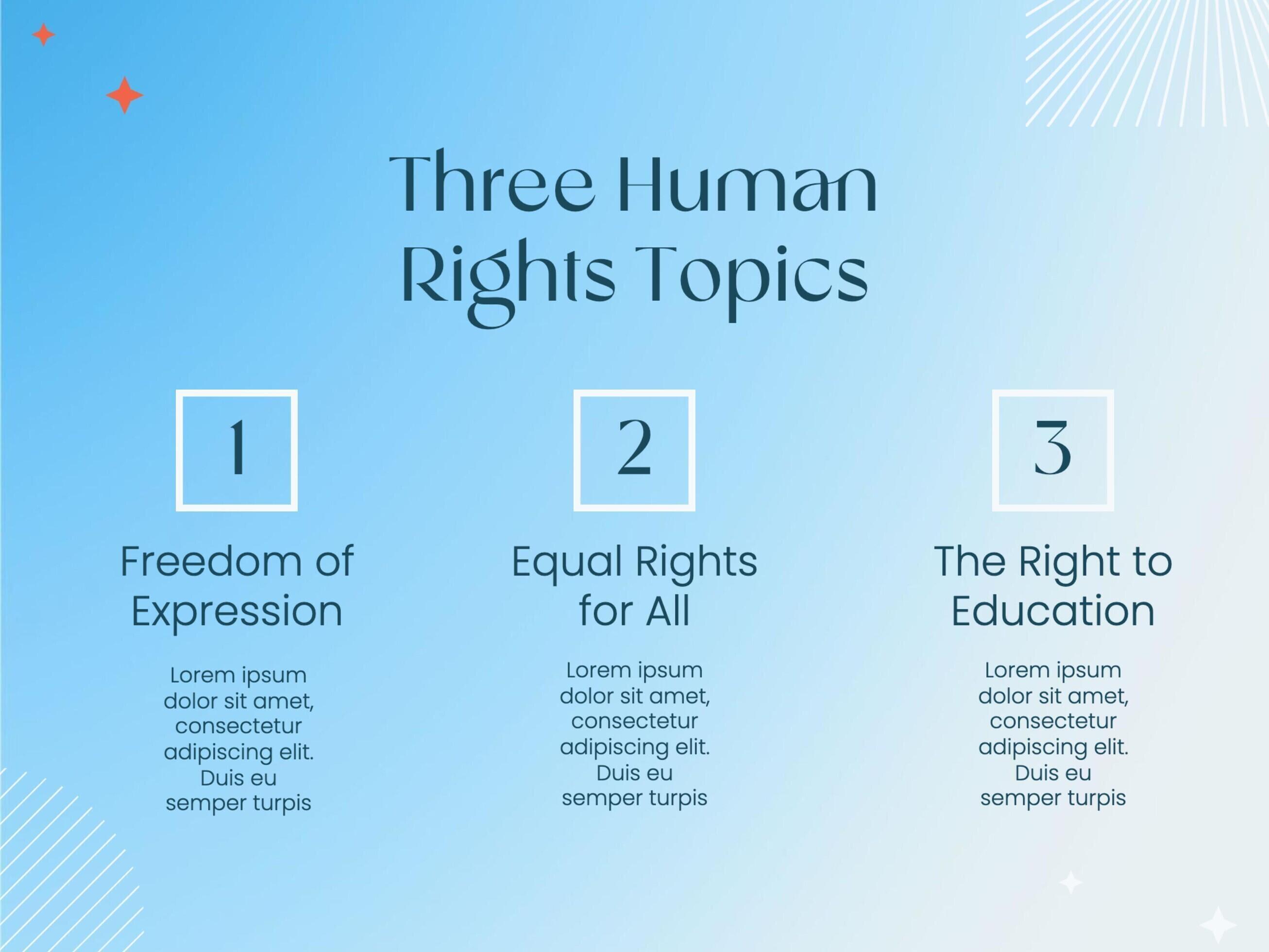 Three Human Rights Topics

1

Freedom of Expression

Lorem ipsum dolor sit amet, consectetur adipiscing elit. Duis eu semper turpis

2

Equal Rights for All

Lorem ipsum dolor sit amet, consectetur adipiscing elit. Duis eu semper turpis

3

The Right to Education

Lorem ipsum dolor sit amet, consectetur adipiscing elit. Duis eu semper turpis